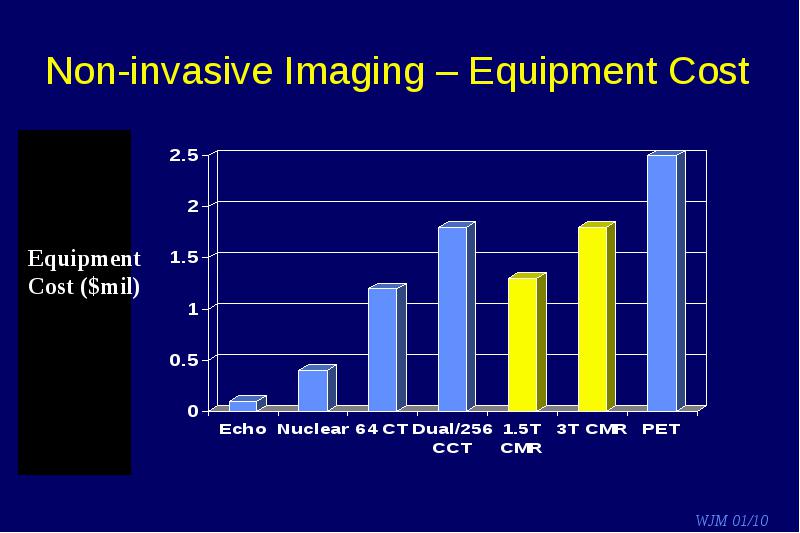 Non-invasive Imaging – Equipment Cost

Equipment Cost ($mil)

2.5
2
1.5
1
0.5
0

Echo Nuclear 64 CT Dual/256 CCT 1.5T CMR 3T CMR PET

WJM 01/10